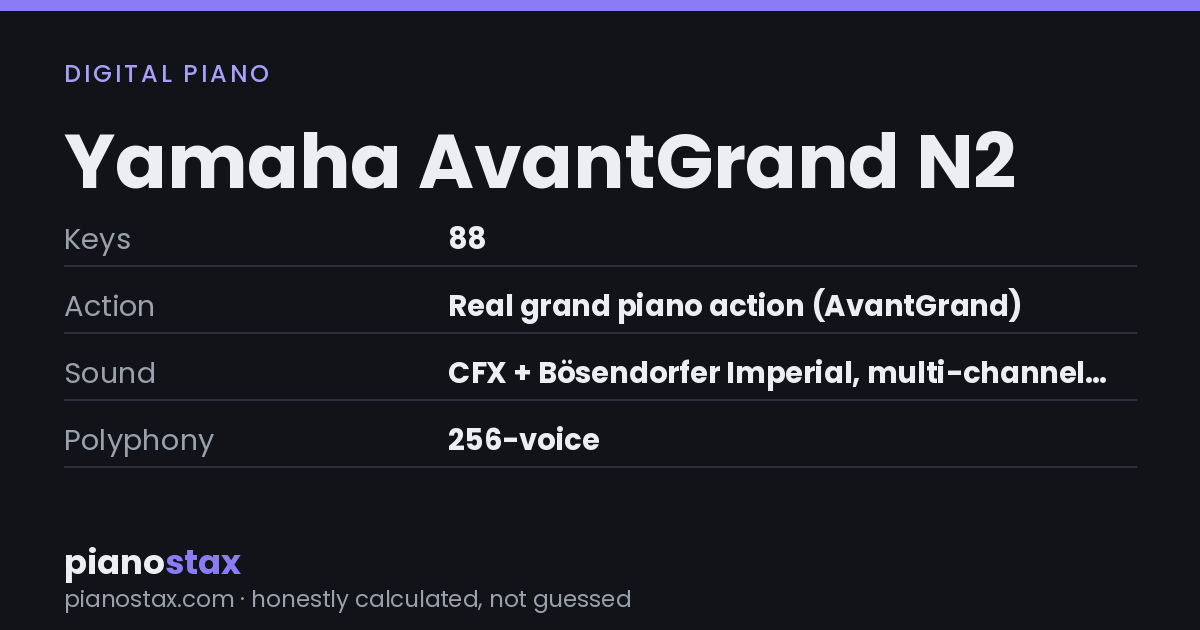 DIGITAL PIANO

Yamaha AvantGrand N2

| Keys | 88 |
|---|---|
| Action | Real grand piano action (AvantGrand) |
| Sound | CFX + Bösendorfer Imperial, multi-channel… |
| Polyphony | 256-voice |

pianostax
pianostax.com · honestly calculated, not guessed